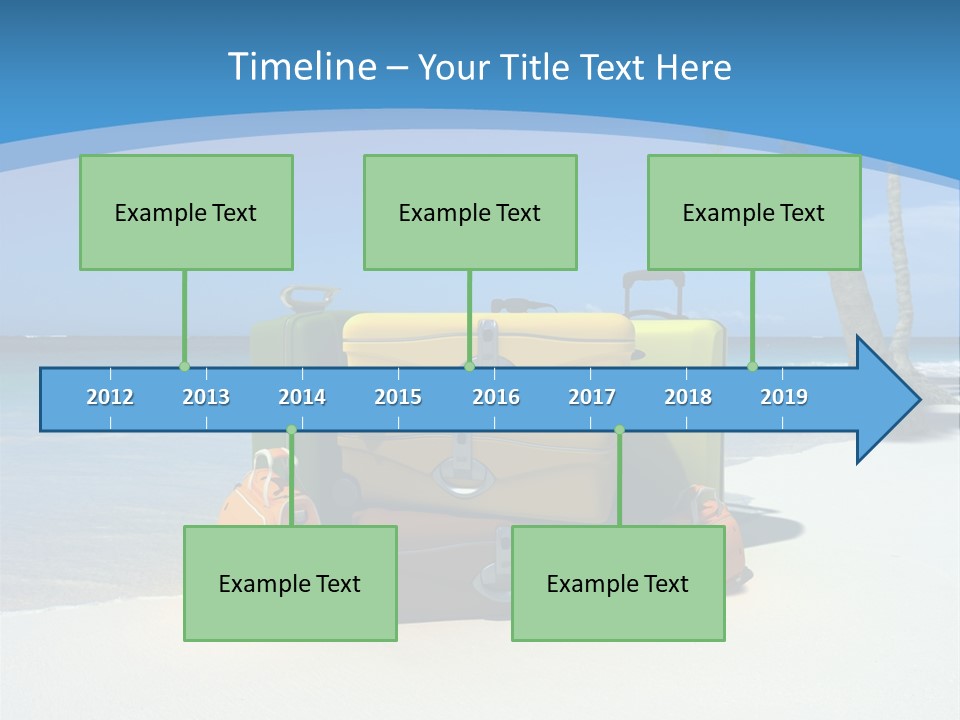 Timeline – Your Title Text Here

Example Text

Example Text

Example Text

2012 2013 2014 2015 2016 2017 2018 2019

Example Text

Example Text